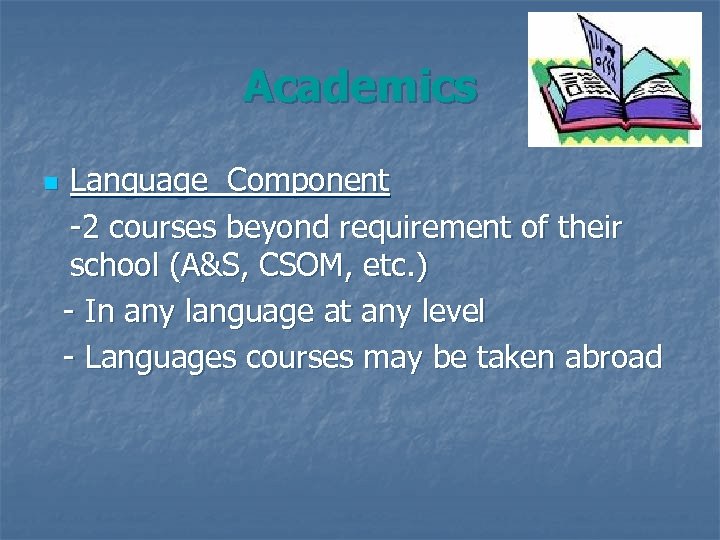 Academics

Language Component

-2 courses beyond requirement of their school (A&S, CSOM, etc.)

- In any language at any level

- Languages courses may be taken abroad